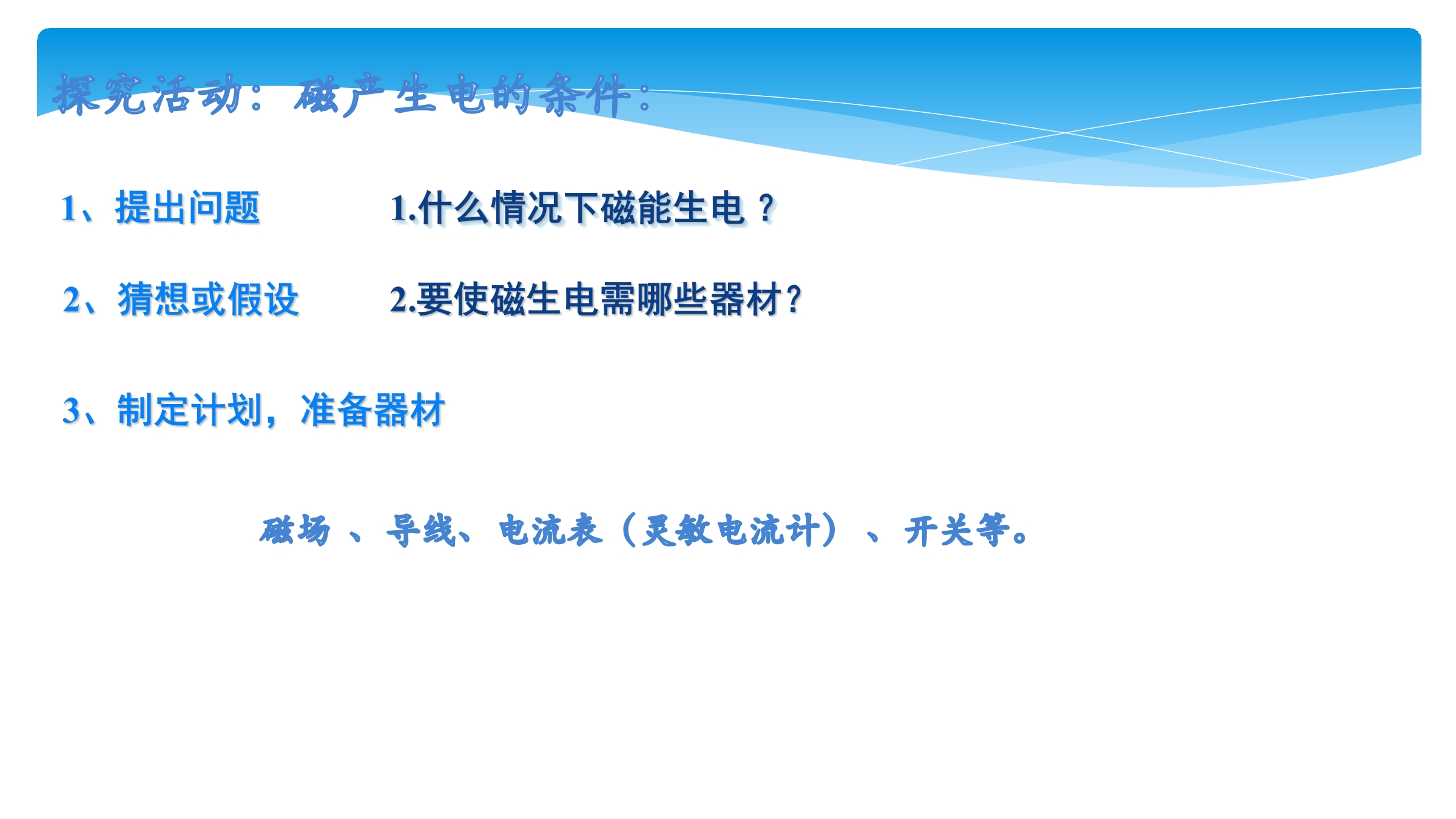 探究活动：磁产生电的条件：

1、提出问题 1.什么情况下磁能生电？

2、猜想或假设 2.要使磁生电需哪些器材？

3、制定计划，准备器材

磁场、导线、电流表（灵敏电流计）、开关等。